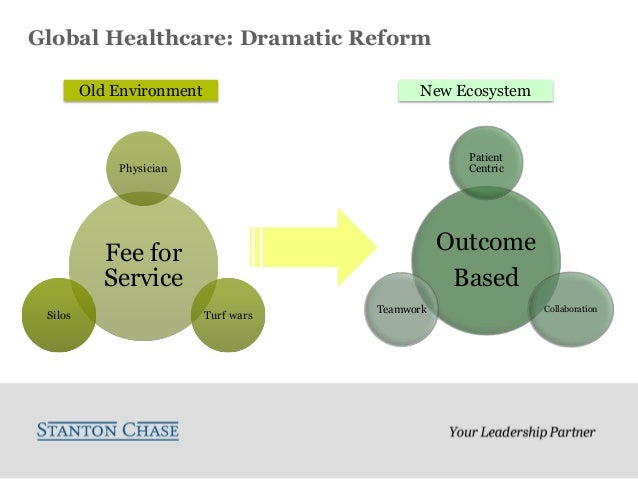 Global Healthcare: Dramatic Reform

Old Environment

Physician

Fee for Service

Silos

Turf wars

New Ecosystem

Patient Centric

Outcome Based

Teamwork

Collaboration

STANTON CHASE

Your Leadership Partner